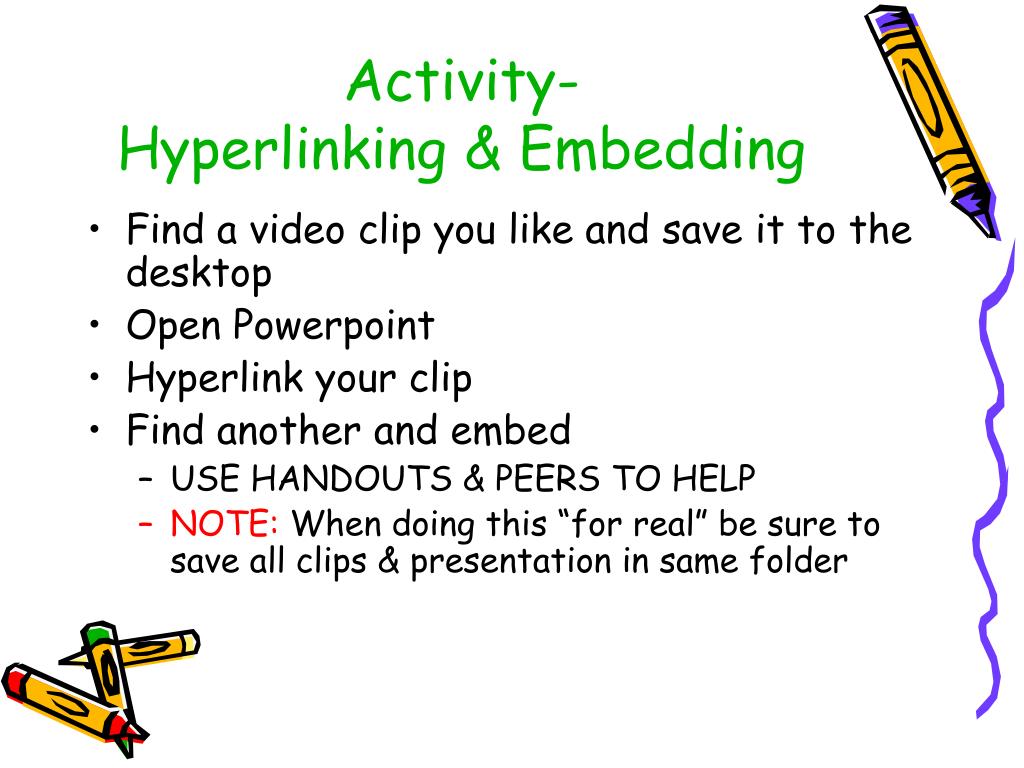 Activity-
Hyperlinking & Embedding

• Find a video clip you like and save it to the desktop
• Open Powerpoint
• Hyperlink your clip
• Find another and embed
– USE HANDOUTS & PEERS TO HELP
– NOTE: When doing this “for real” be sure to save all clips & presentation in same folder